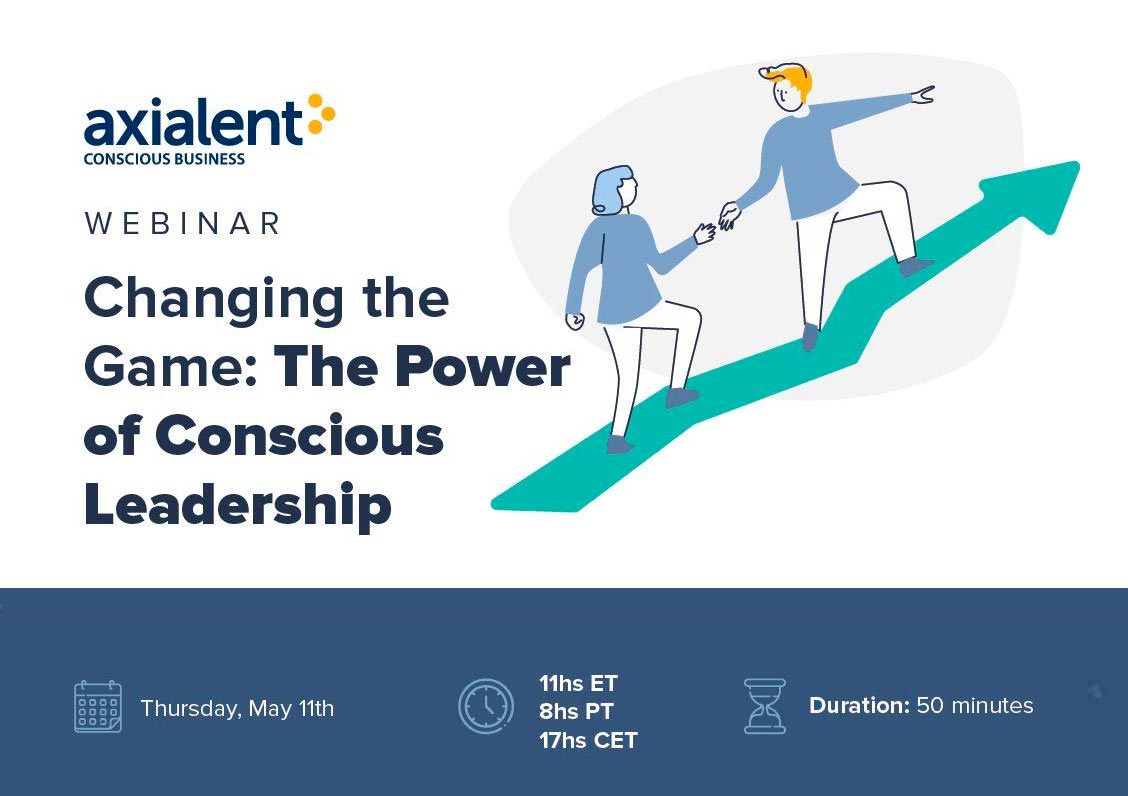 axialent
CONSCIOUS BUSINESS

WEBINAR

Changing the Game: The Power of Conscious Leadership

Thursday, May 11th

11hs ET
8hs PT
17hs CET

Duration: 50 minutes